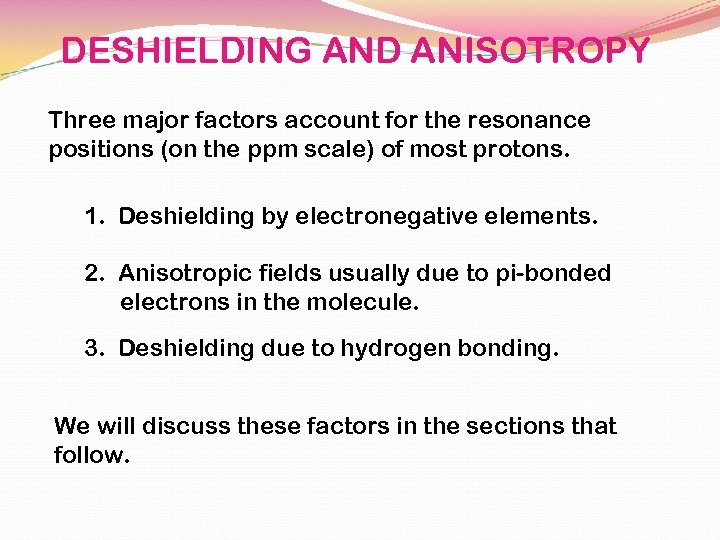 DESHIELDING AND ANISOTROPY

Three major factors account for the resonance positions (on the ppm scale) of most protons.

1. Deshielding by electronegative elements.

2. Anisotropic fields usually due to pi-bonded electrons in the molecule.

3. Deshielding due to hydrogen bonding.

We will discuss these factors in the sections that follow.